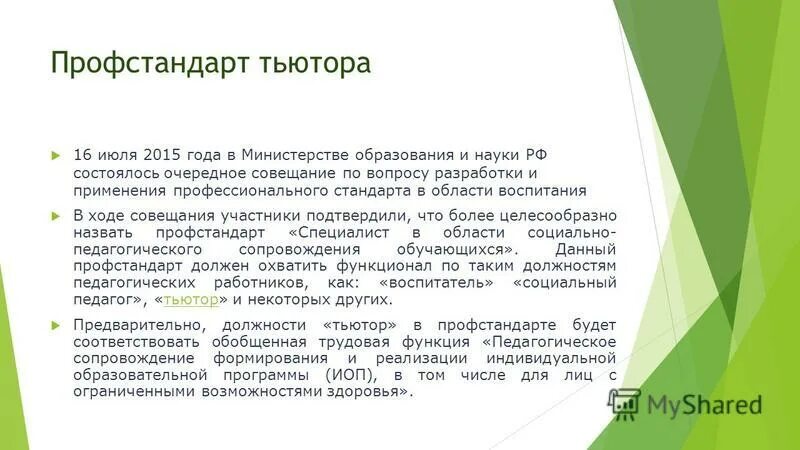 Профстандарт тьютора

16 июля 2015 года в Министерстве образования и науки РФ состоялось очередное совещание по вопросу разработки и применения профессионального стандарта в области воспитания

В ходе совещания участники подтвердили, что более целесообразно назвать профстандарт «Специалист в области социально-педагогического сопровождения обучающихся». Данный профстандарт должен охватить функционал по таким должностям педагогических работников, как: «воспитатель» «социальный педагог», «тьютор» и некоторых других.

Предварительно, должности «тьютор» в профстандарте будет соответствовать обобщенная трудовая функция «Педагогическое сопровождение формирования и реализации индивидуальной образовательной программы (ИОП), в том числе для лиц с ограниченными возможностями здоровья».

MyShared